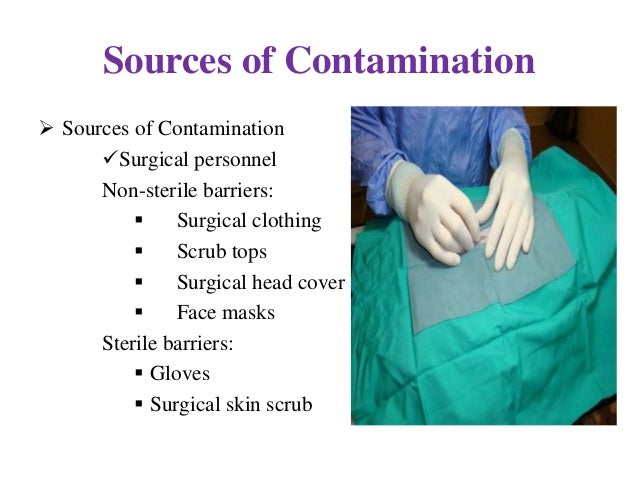 Sources of Contamination

➢ Sources of Contamination

✓Surgical personnel

Non-sterile barriers:

▪ Surgical clothing
▪ Scrub tops
▪ Surgical head cover
▪ Face masks

Sterile barriers:

▪ Gloves
▪ Surgical skin scrub